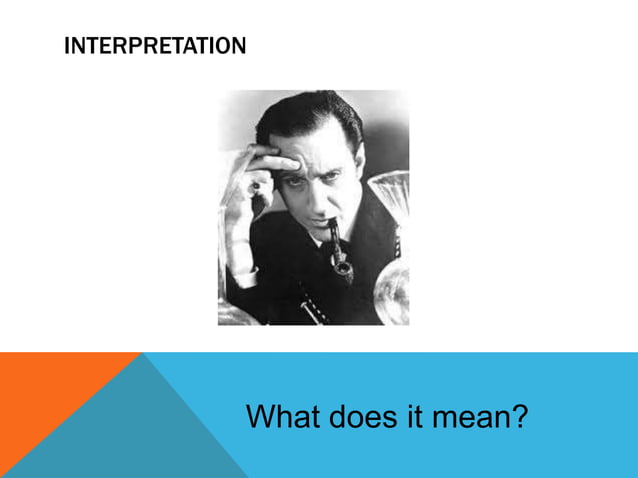 INTERPRETATION

What does it mean?